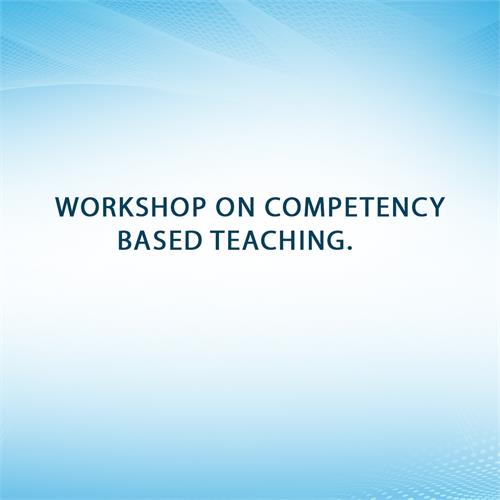 WORKSHOP ON COMPETENCY BASED TEACHING.